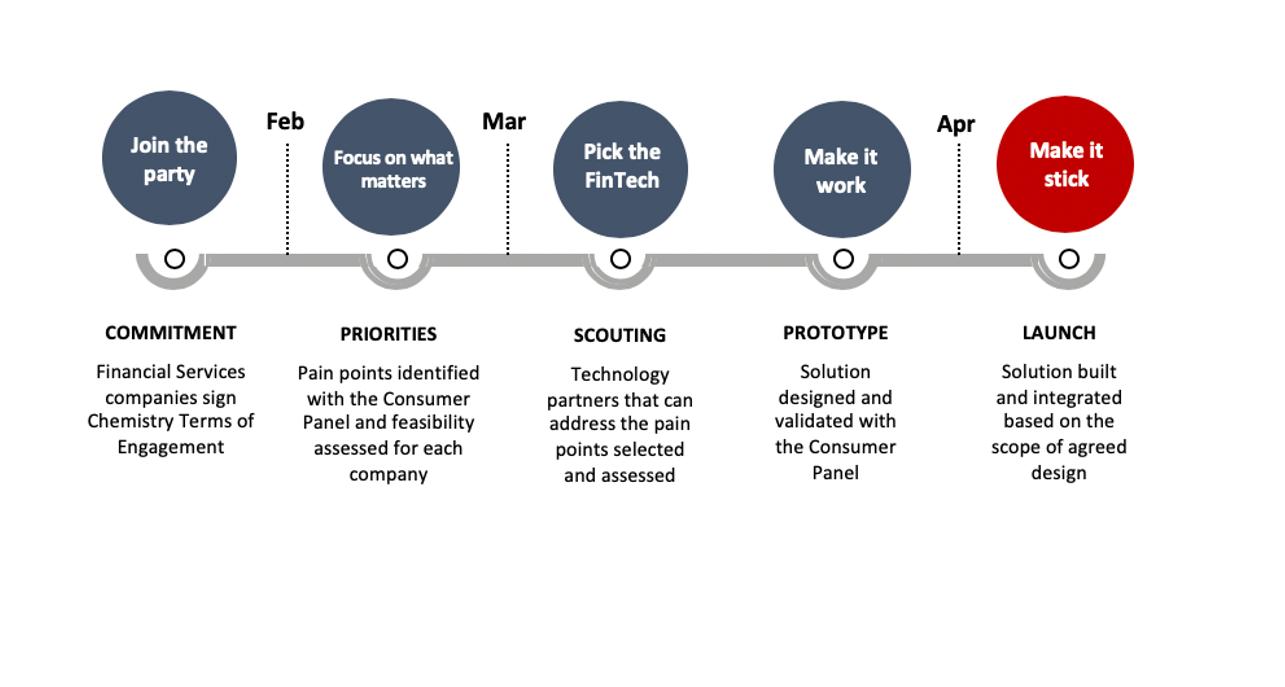 Join the party

Feb

Focus on what matters

Mar

Pick the FinTech

Make it work

Apr

Make it stick

COMMITMENT

Financial Services companies sign Chemistry Terms of Engagement

PRIORITIES

Pain points identified with the Consumer Panel and feasibility assessed for each company

SCOUTING

Technology partners that can address the pain points selected and assessed

PROTOTYPE

Solution designed and validated with the Consumer Panel

LAUNCH

Solution built and integrated based on the scope of agreed design